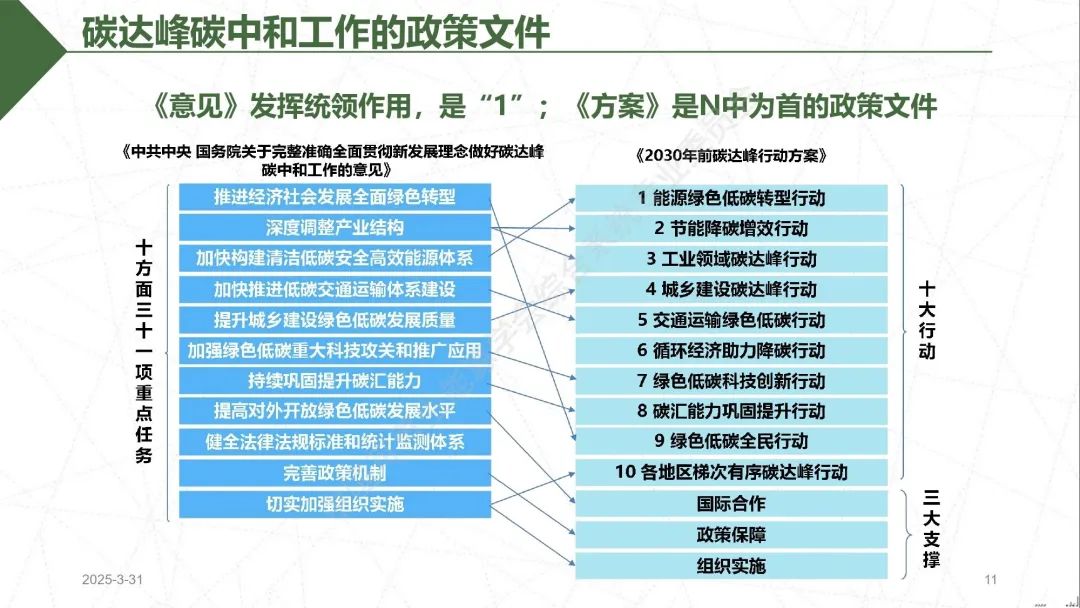 碳达峰碳中和工作的政策文件

《意见》发挥统领作用，是“1”；《方案》是N中为首的政策文件

《中共中央 国务院关于完整准确全面贯彻新发展理念做好碳达峰碳中和工作的意见》

十方面三十一项重点任务

推进经济社会发展全面绿色转型
深度调整产业结构
加快构建清洁低碳安全高效能源体系
加快推进低碳交通运输体系建设
提升城乡建设绿色低碳发展质量
加强绿色低碳重大科技攻关和推广应用
持续巩固提升碳汇能力
提高对外开放绿色低碳发展水平
健全法律法规标准和统计监测体系
完善政策机制
切实加强组织实施

《2030年前碳达峰行动方案》

1 能源绿色低碳转型行动
2 节能降碳增效行动
3 工业领域碳达峰行动
4 城乡建设碳达峰行动
5 交通运输绿色低碳行动
6 循环经济助力降碳行动
7 绿色低碳科技创新行动
8 碳汇能力巩固提升行动
9 绿色低碳全民行动
10 各地区梯次有序碳达峰行动
国际合作
政策保障
组织实施

十大行动

三大支撑

2025-3-31

11